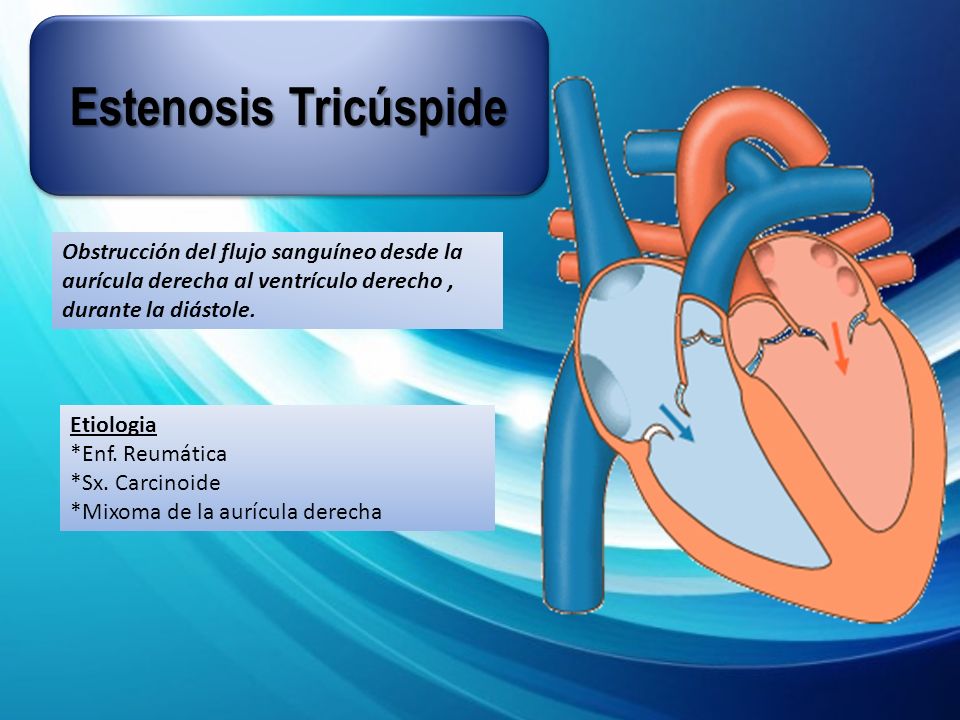 Estenosis Tricúspide

Obstrucción del flujo sanguíneo desde la aurícula derecha al ventrículo derecho , durante la diástole.

Etiologia
*Enf. Reumática
*Sx. Carcinoide
*Mixoma de la aurícula derecha